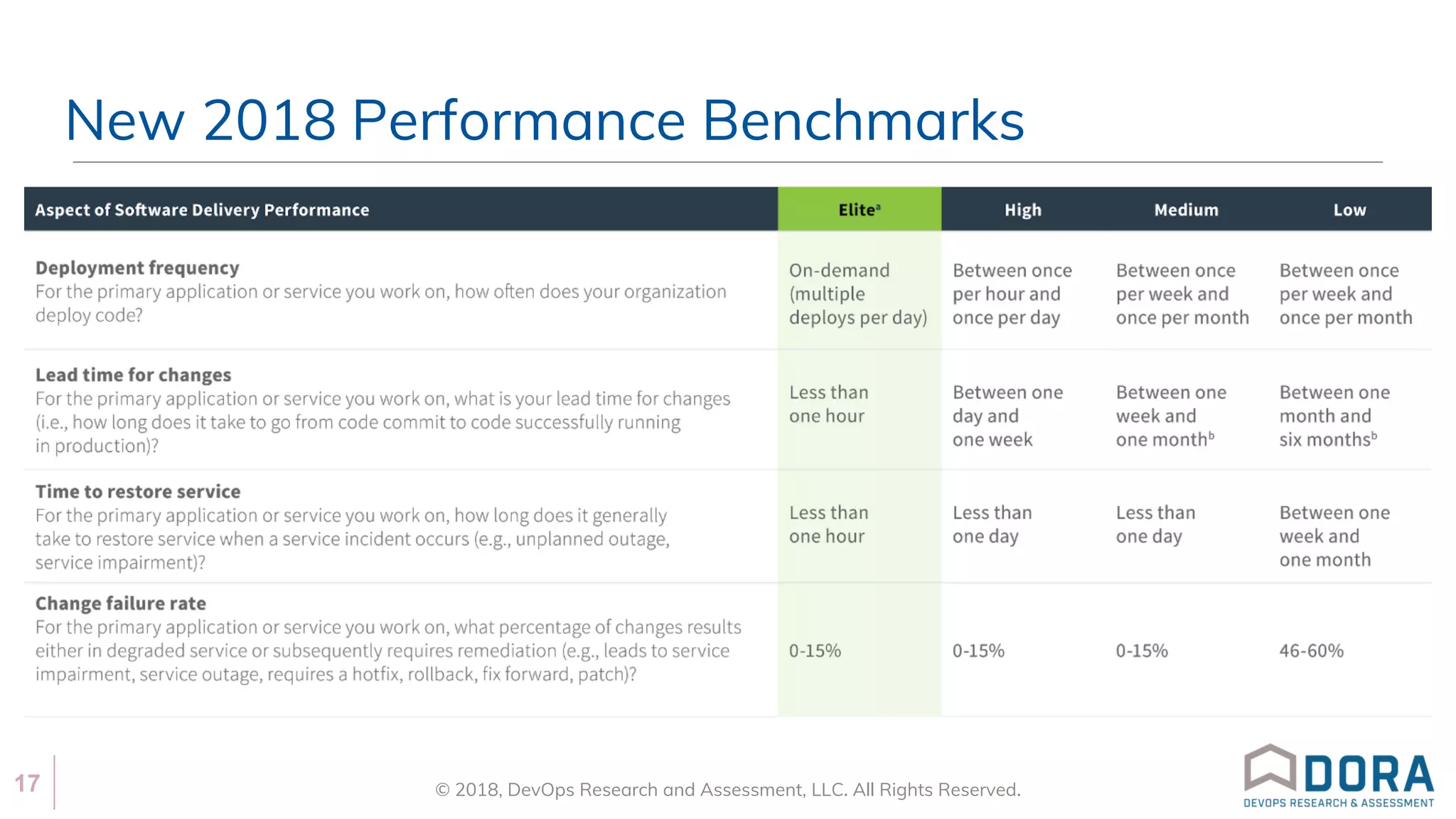 New 2018 Performance Benchmarks

| Aspect of Software Delivery Performance | Elite$^a$ | High | Medium | Low |
|---|---|---|---|---|
| **Deployment frequency** For the primary application or service you work on, how often does your organization deploy code? | On-demand (multiple deploys per day) | Between once per hour and once per day | Between once per week and once per month | Between once per week and once per month |
| **Lead time for changes** For the primary application or service you work on, what is your lead time for changes (i.e., how long does it take to go from code commit to code successfully running in production)? | Less than one hour | Between one day and one week | Between one week and one month$^b$ | Between one month and six months$^b$ |
| **Time to restore service** For the primary application or service you work on, how long does it generally take to restore service when a service incident occurs (e.g., unplanned outage, service impairment)? | Less than one hour | Less than one day | Less than one day | Between one week and one month |
| **Change failure rate** For the primary application or service you work on, what percentage of changes results either in degraded service or subsequently requires remediation (e.g., leads to service impairment, service outage, requires a hotfix, rollback, fix forward, patch)? | 0-15% | 0-15% | 0-15% | 46-60% |

17

© 2018, DevOps Research and Assessment, LLC. All Rights Reserved.

DORA
DEVOPS RESEARCH & ASSESSMENT